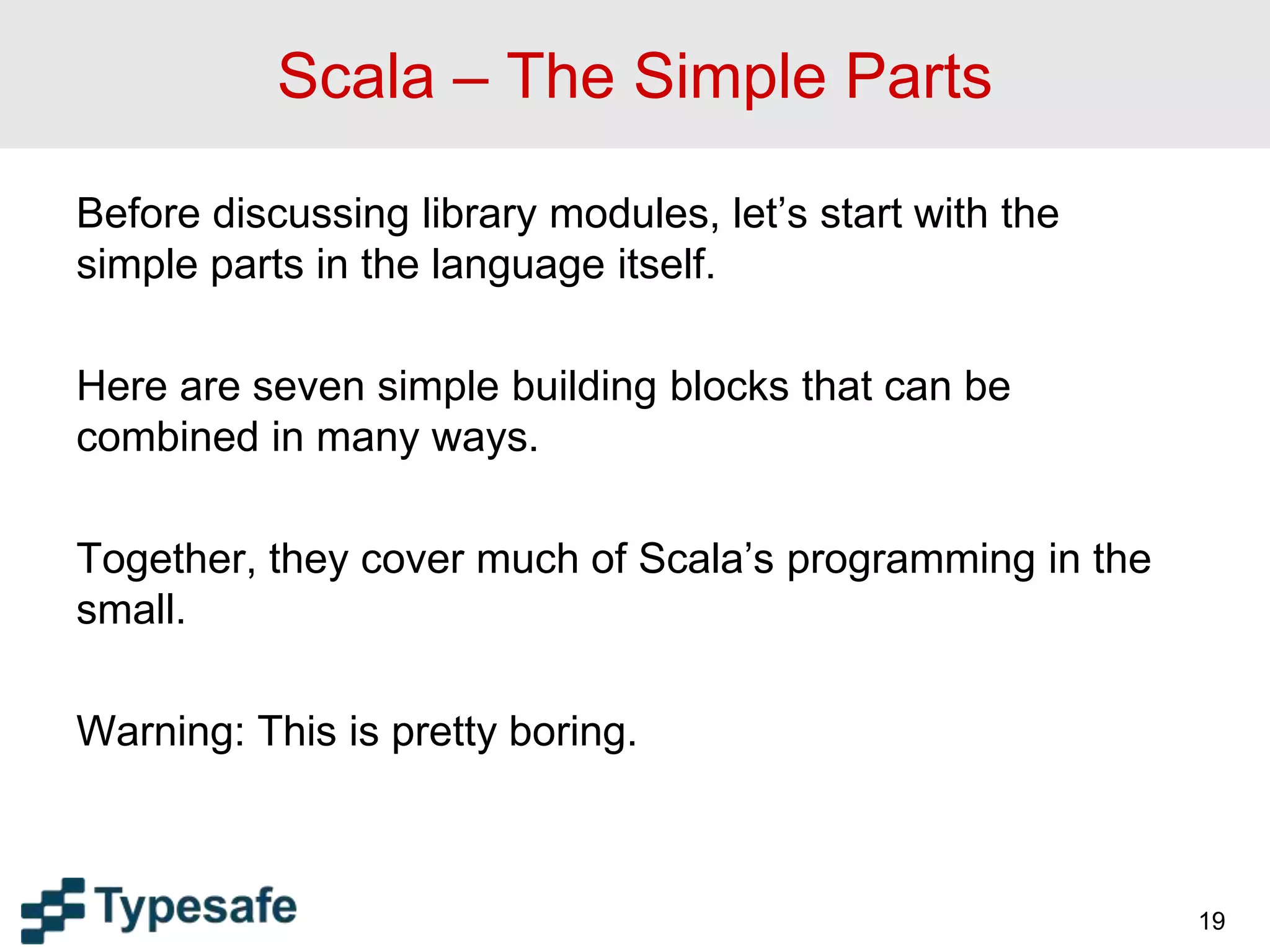 Scala – The Simple Parts

Before discussing library modules, let’s start with the simple parts in the language itself.

Here are seven simple building blocks that can be combined in many ways.

Together, they cover much of Scala’s programming in the small.

Warning: This is pretty boring.

Typesafe

19